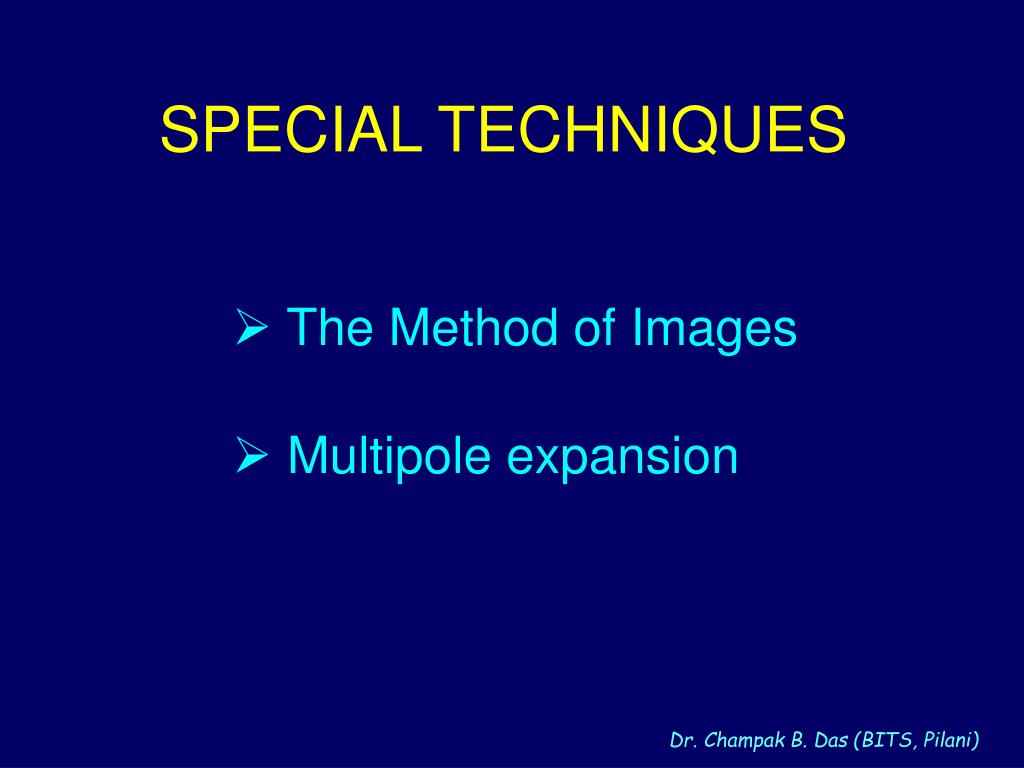 SPECIAL TECHNIQUES

➢ The Method of Images

➢ Multipole expansion

Dr. Champak B. Das (BITS, Pilani)